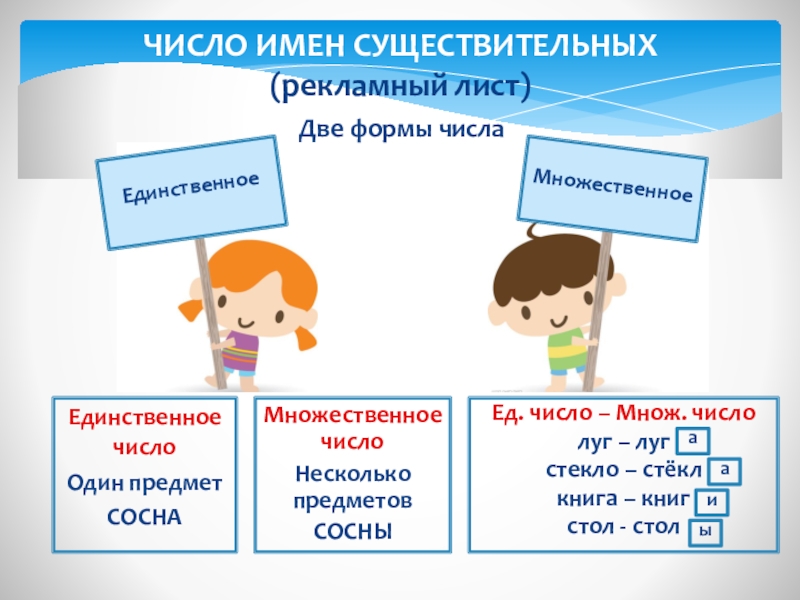 ЧИСЛО ИМЕН СУЩЕСТВИТЕЛЬНЫХ
(рекламный лист)

Две формы числа

Единственное

Множественное

Единственное число
Один предмет
СОСНА

Множественное число
Несколько предметов
СОСНЫ

Ед. число – Множ. число
луг – луг а
стекло – стёкл а
книга – книг и
стол - стол ы